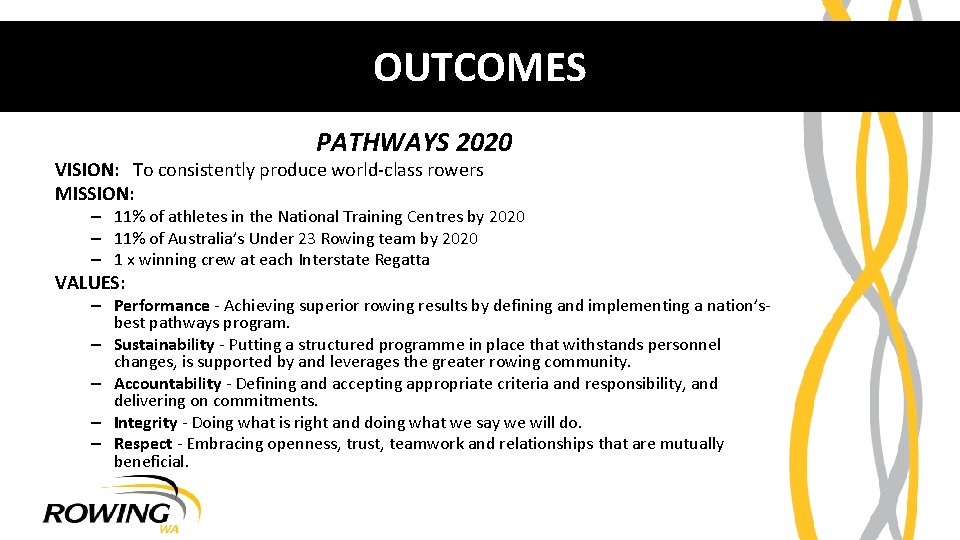 OUTCOMES

PATHWAYS 2020

VISION: To consistently produce world-class rowers
MISSION:

– 11% of athletes in the National Training Centres by 2020
– 11% of Australia's Under 23 Rowing team by 2020
– 1 x winning crew at each Interstate Regatta

VALUES:

– Performance - Achieving superior rowing results by defining and implementing a nation's-best pathways program.
– Sustainability - Putting a structured programme in place that withstands personnel changes, is supported by and leverages the greater rowing community.
– Accountability - Defining and accepting appropriate criteria and responsibility, and delivering on commitments.
– Integrity - Doing what is right and doing what we say we will do.
– Respect - Embracing openness, trust, teamwork and relationships that are mutually beneficial.

ROWING WA